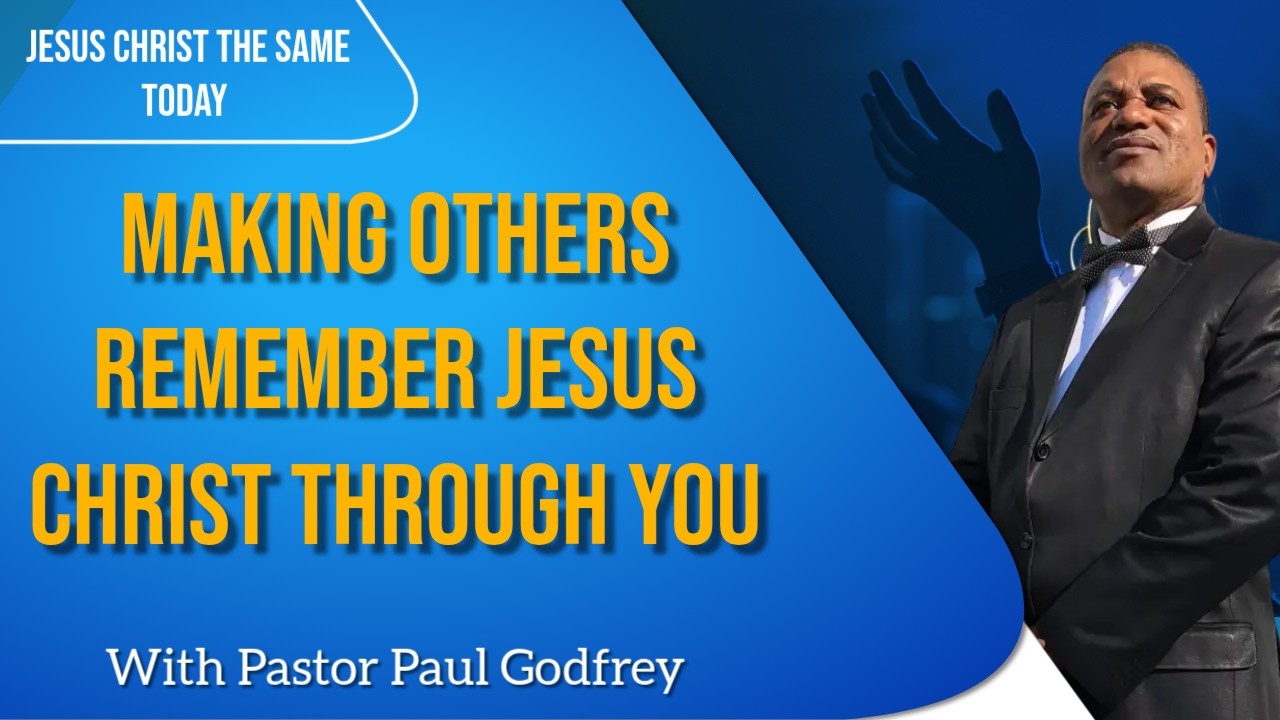 JESUS CHRIST THE SAME TODAY

MAKING OTHERS REMEMBER JESUS CHRIST THROUGH YOU

With Pastor Paul Godfrey